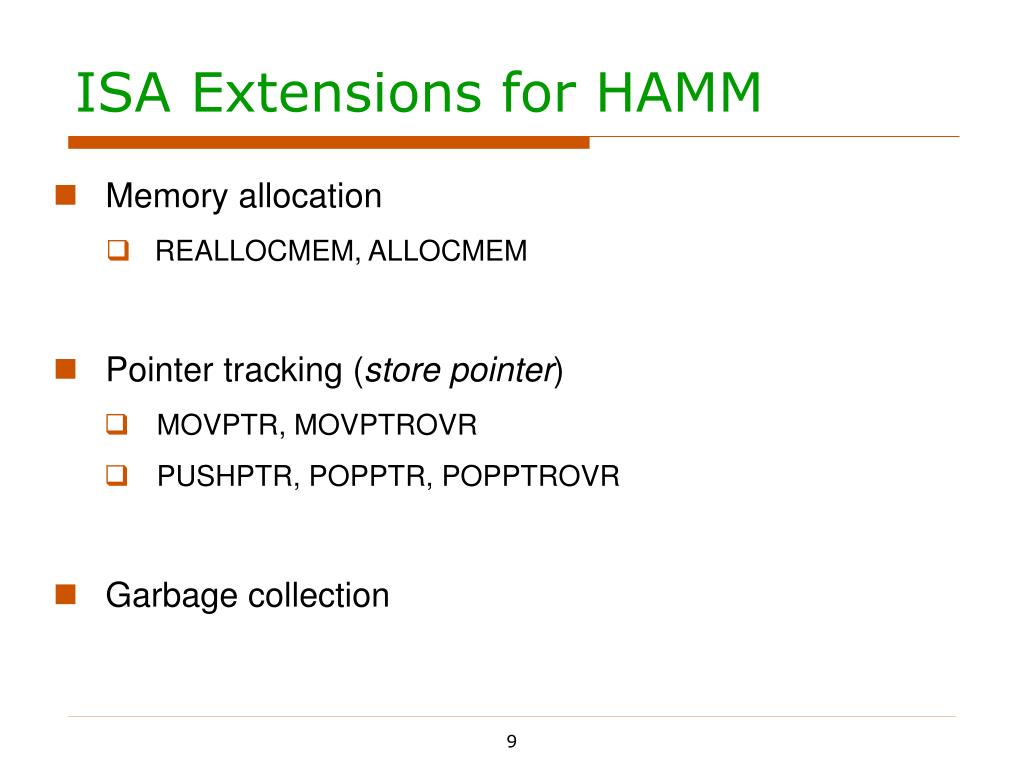 ISA Extensions for HAMM

Memory allocation

REALLOCMEM, ALLOCMEM

Pointer tracking (store pointer)

MOVPTR, MOVPTROVR

PUSHPTR, POPPTR, POPPTROVR

Garbage collection

9